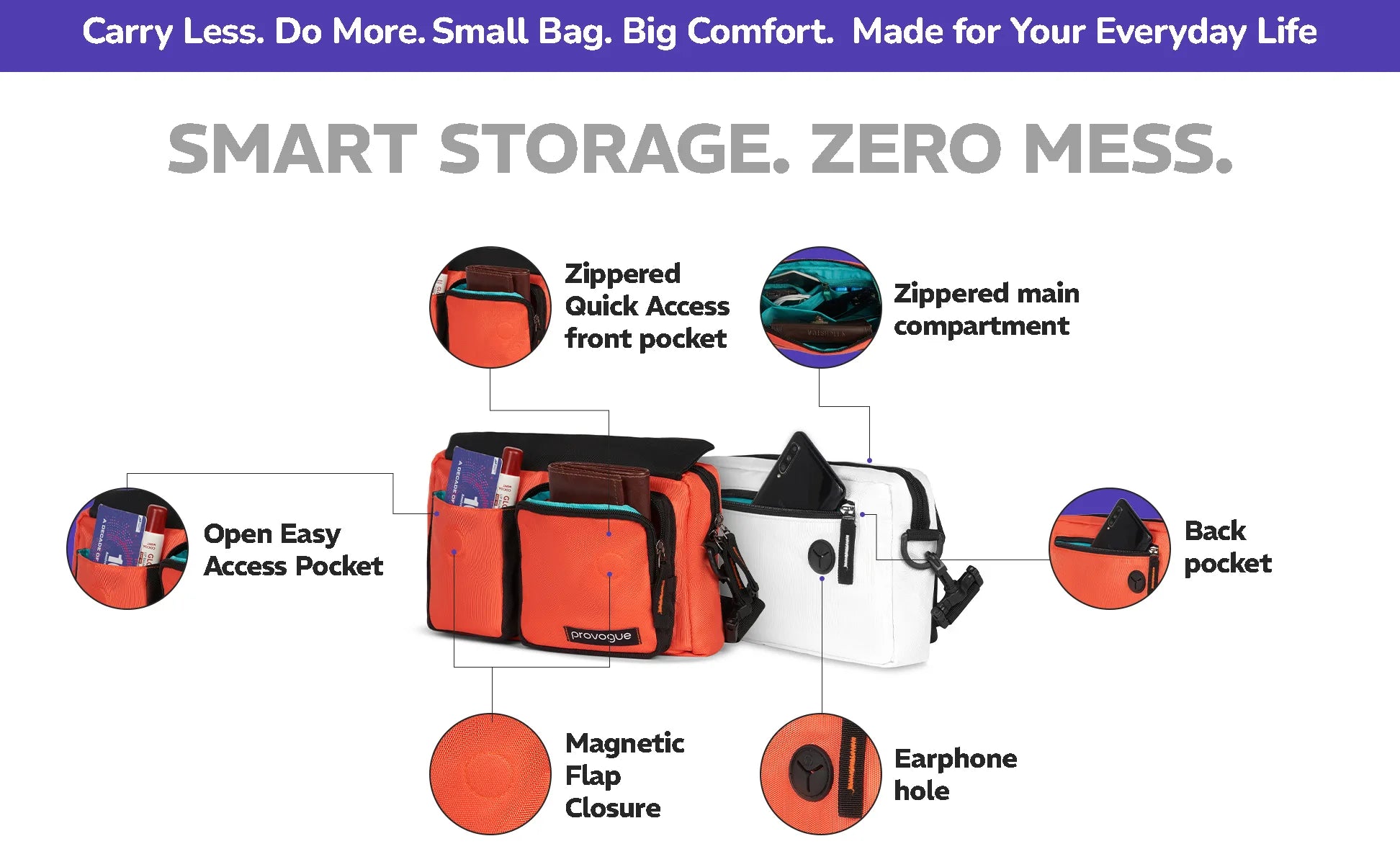 Carry Less. Do More. Small Bag. Big Comfort. Made for Your Everyday Life

SMART STORAGE. ZERO MESS.

Zippered Quick Access front pocket

Zippered main compartment

Open Easy Access Pocket

Back pocket

provogue

Magnetic Flap Closure

Earphone hole